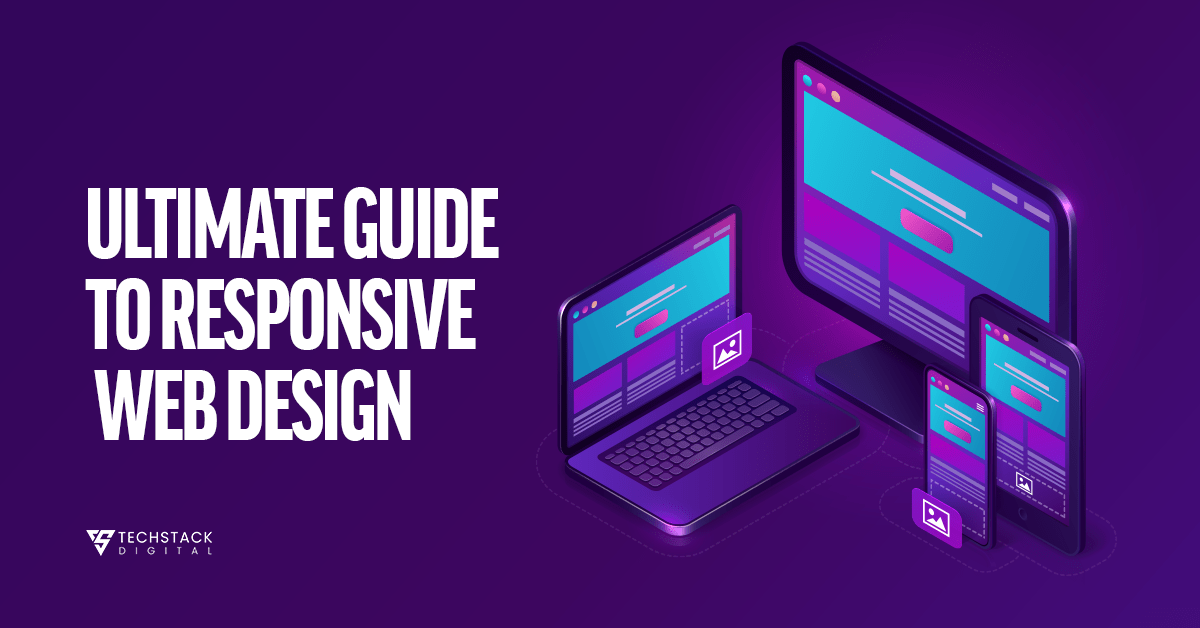 ULTIMATE GUIDE TO RESPONSIVE WEB DESIGN

TECHSTACK DIGITAL